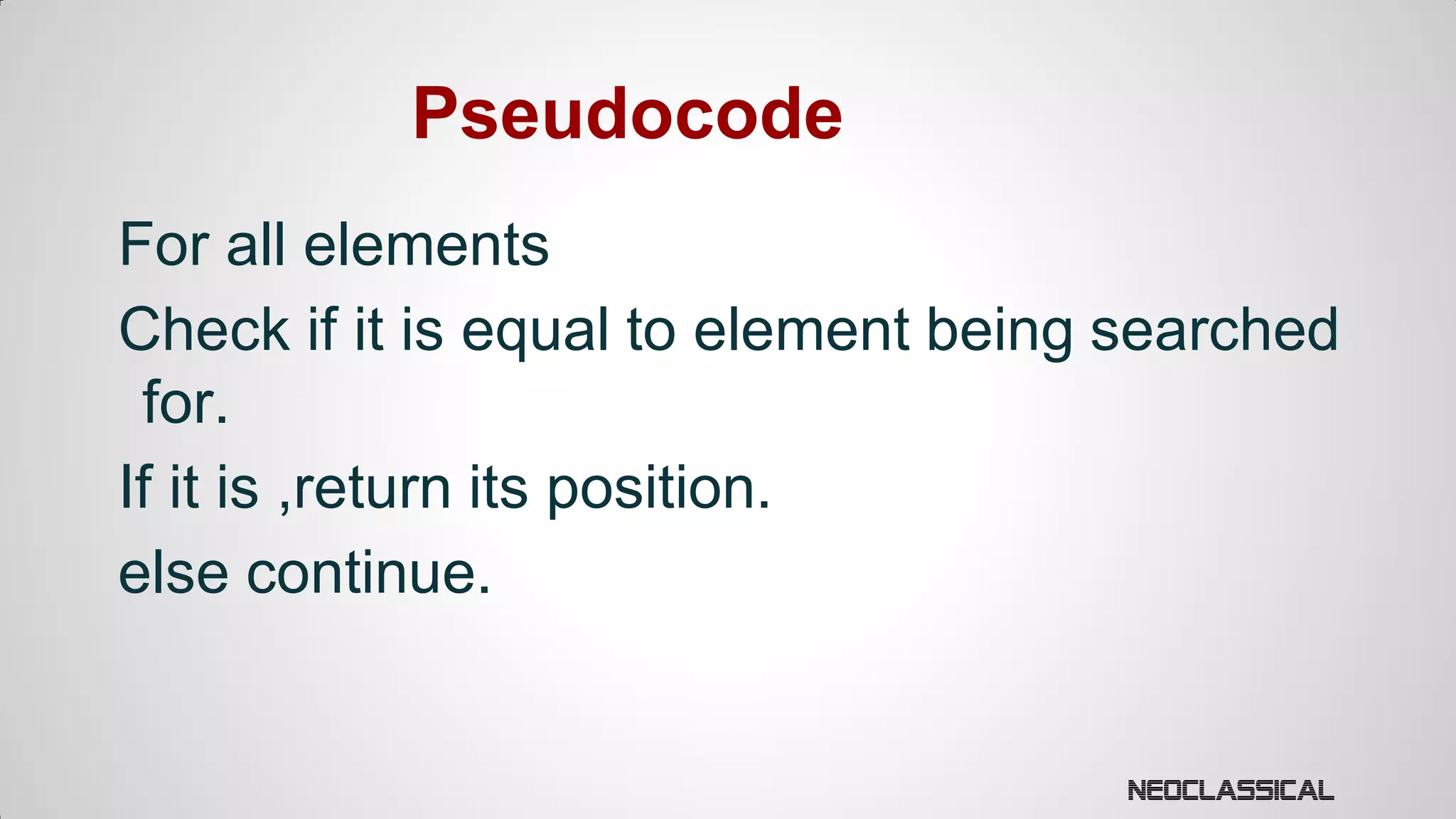 Pseudocode

For all elements

Check if it is equal to element being searched for.

If it is ,return its position.

else continue.

NEOCLASSICAL